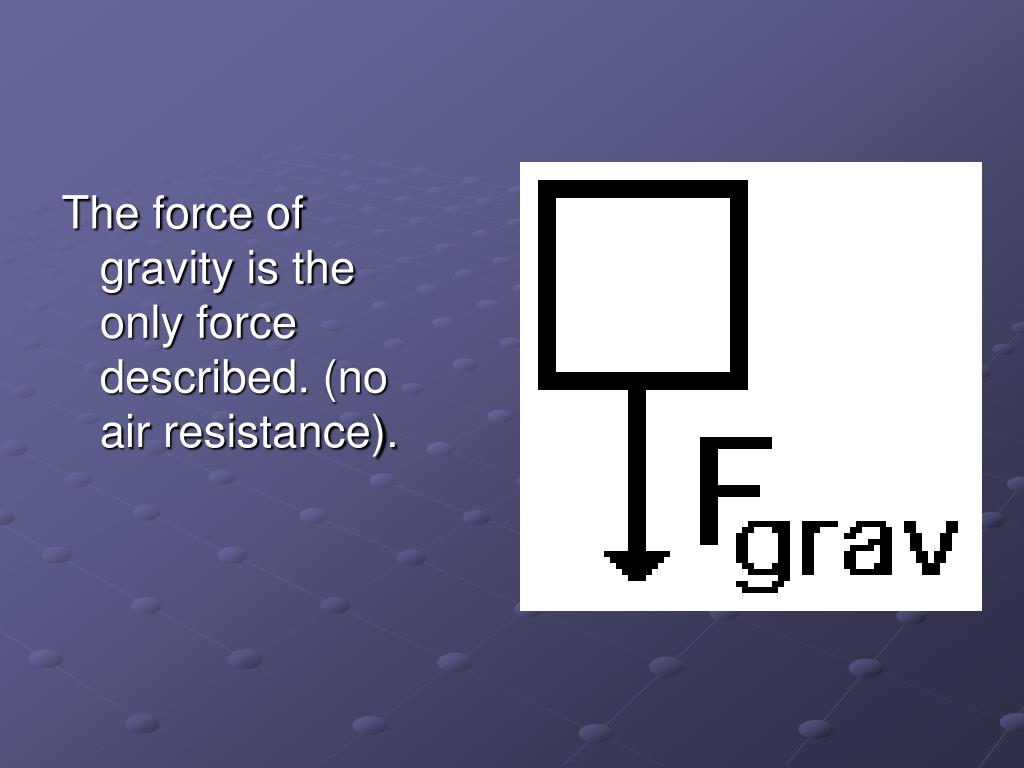 The force of gravity is the only force described. (no air resistance).

$F_{grav}$